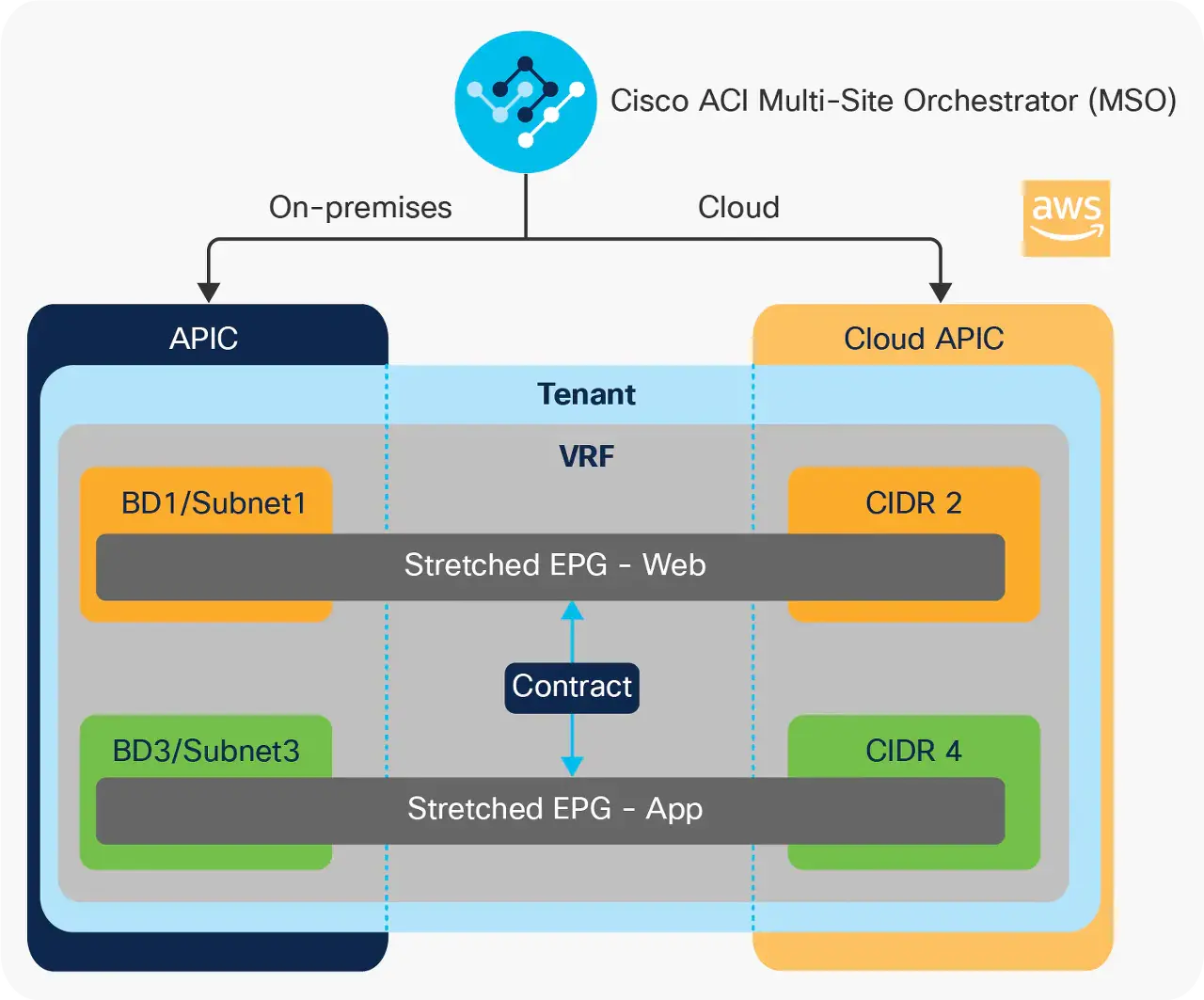 Cisco ACI Multi-Site Orchestrator (MSO)

On-premises

Cloud

aws

APIC

Cloud APIC

Tenant

VRF

BD1/Subnet1

CIDR 2

Stretched EPG - Web

Contract

BD3/Subnet3

CIDR 4

Stretched EPG - App